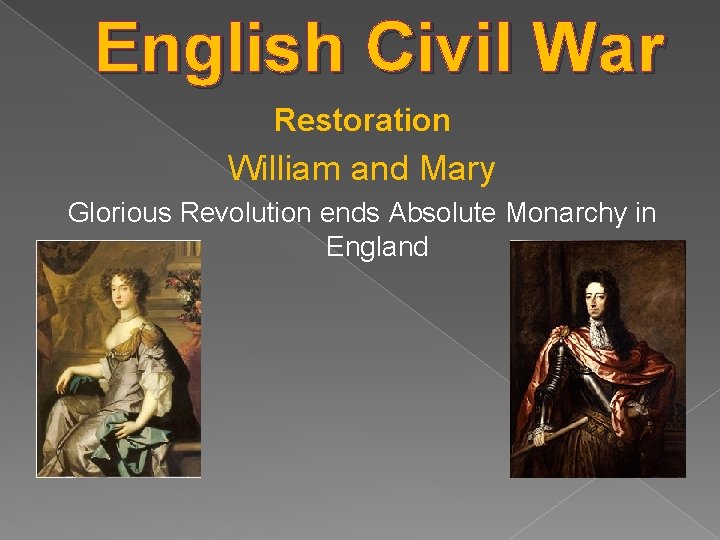 English Civil War

Restoration

William and Mary

Glorious Revolution ends Absolute Monarchy in England